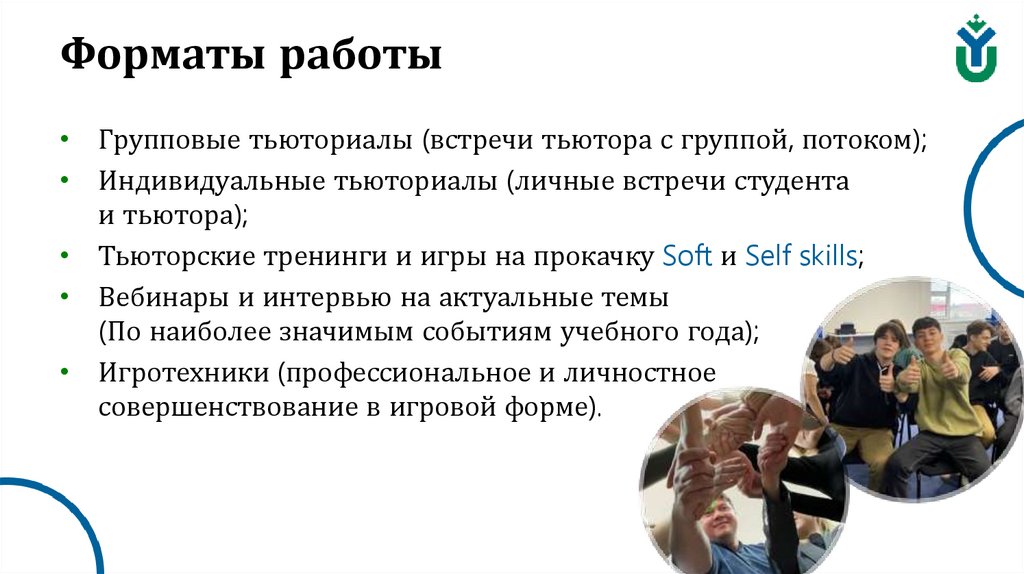 Форматы работы

• Групповые тьюториалы (встречи тьютора с группой, потоком);
• Индивидуальные тьюториалы (личные встречи студента и тьютора);
• Тьюторские тренинги и игры на прокачку Soft и Self skills;
• Вебинары и интервью на актуальные темы (По наиболее значимым событиям учебного года);
• Игротехники (профессиональное и личностное совершенствование в игровой форме).